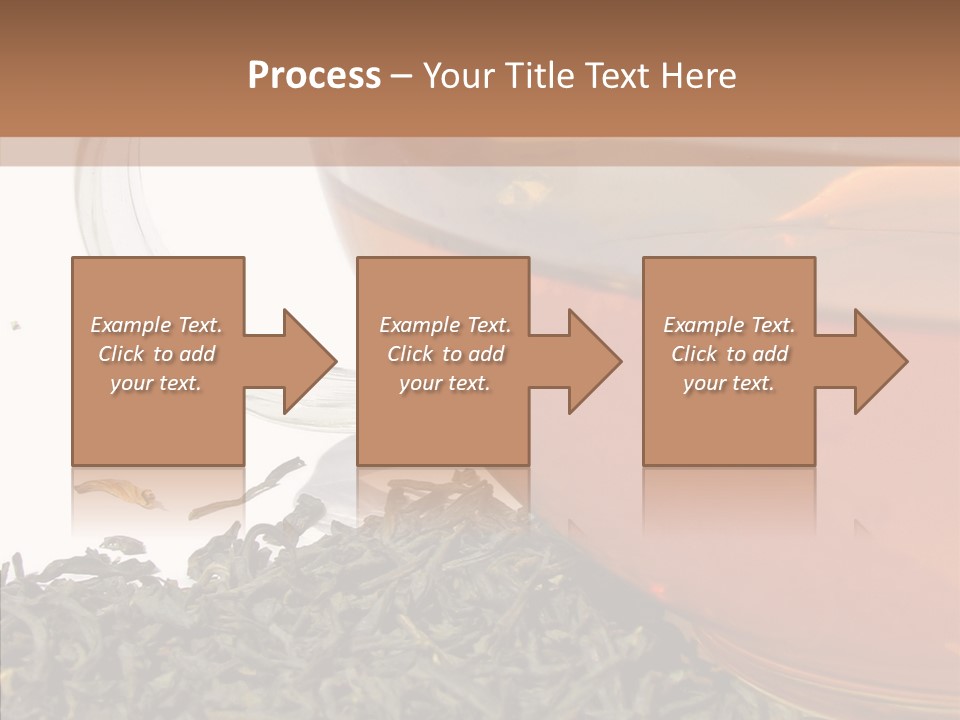 Process – Your Title Text Here

Example Text. Click to add your text.

Example Text. Click to add your text.

Example Text. Click to add your text.